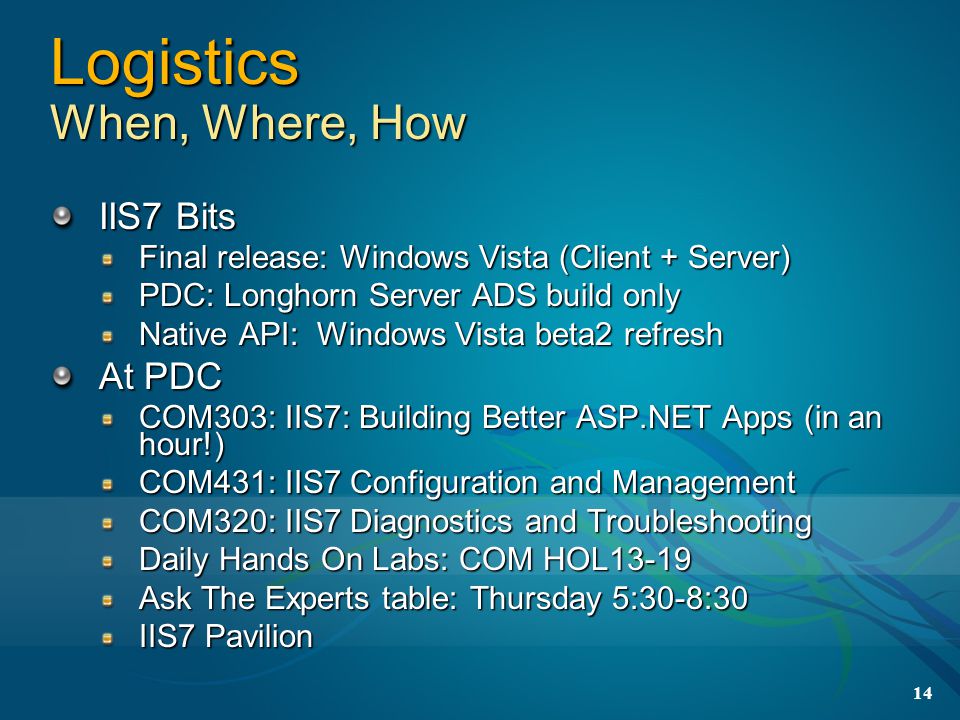 Logistics
When, Where, How

IIS7 Bits
Final release: Windows Vista (Client + Server)
PDC: Longhorn Server ADS build only
Native API: Windows Vista beta2 refresh

At PDC
COM303: IIS7: Building Better ASP.NET Apps (in an hour!)
COM431: IIS7 Configuration and Management
COM320: IIS7 Diagnostics and Troubleshooting
Daily Hands On Labs: COM HOL13-19
Ask The Experts table: Thursday 5:30-8:30
IIS7 Pavilion

14